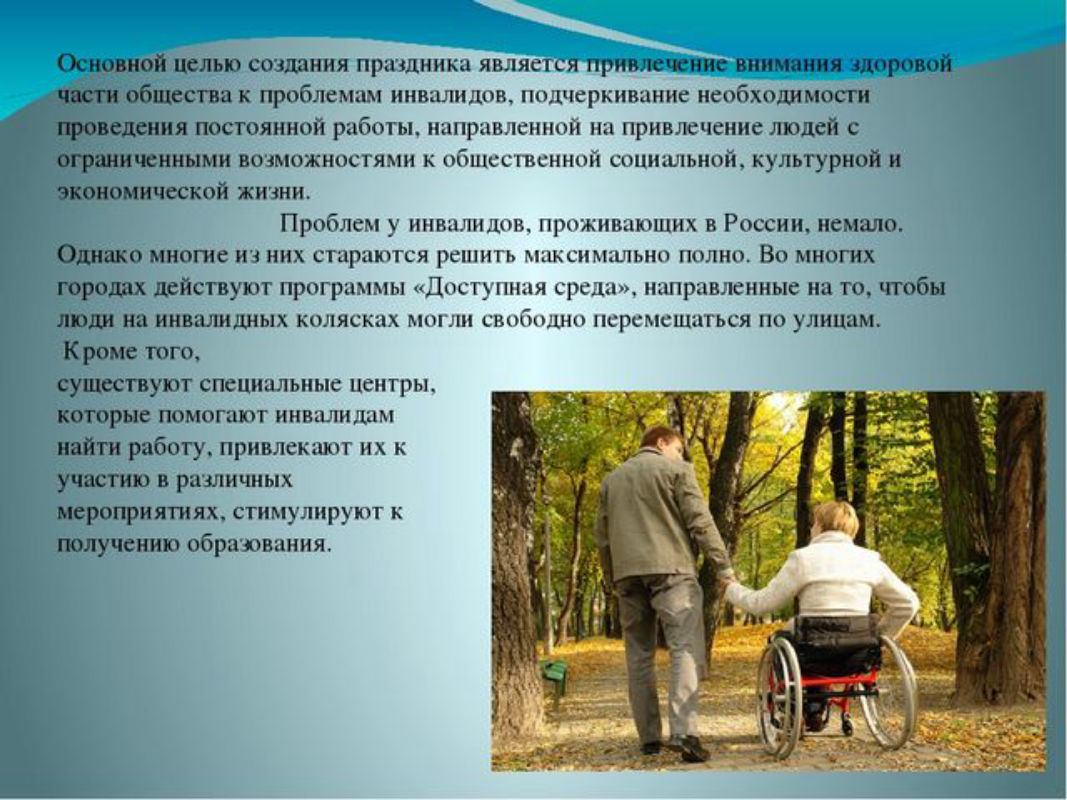 Основной целью создания праздника является привлечение внимания здоровой части общества к проблемам инвалидов, подчеркивание необходимости проведения постоянной работы, направленной на привлечение людей с ограниченными возможностями к общественной социальной, культурной и экономической жизни.

Проблем у инвалидов, проживающих в России, немало. Однако многие из них стараются решить максимально полно. Во многих городах действуют программы «Доступная среда», направленные на то, чтобы люди на инвалидных колясках могли свободно перемещаться по улицам.

Кроме того, существуют специальные центры, которые помогают инвалидам найти работу, привлекают их к участию в различных мероприятиях, стимулируют к получению образования.